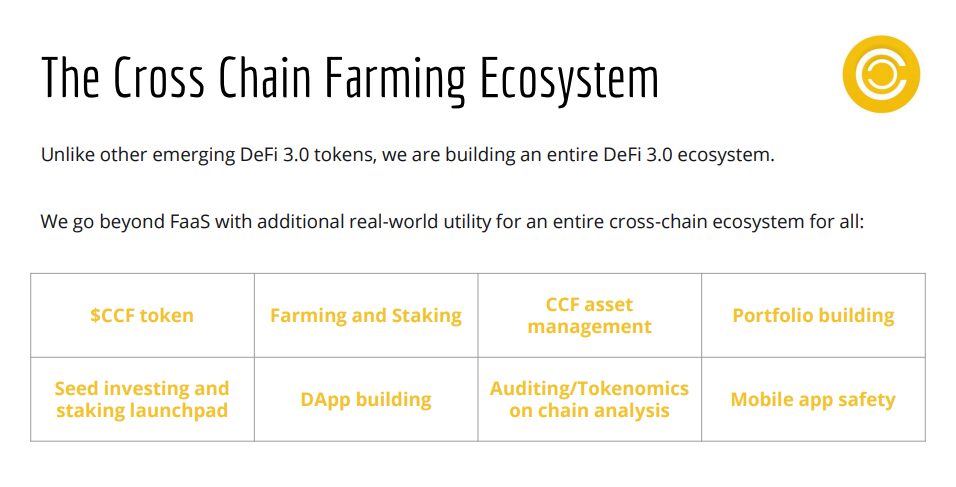 The Cross Chain Farming Ecosystem

Unlike other emerging DeFi 3.0 tokens, we are building an entire DeFi 3.0 ecosystem.

We go beyond FaaS with additional real-world utility for an entire cross-chain ecosystem for all:

| \$CCF token | Farming and Staking | CCF asset management | Portfolio building |
|---|---|---|---|
| Seed investing and staking launchpad | DApp building | Auditing/Tokenomics on chain analysis | Mobile app safety |